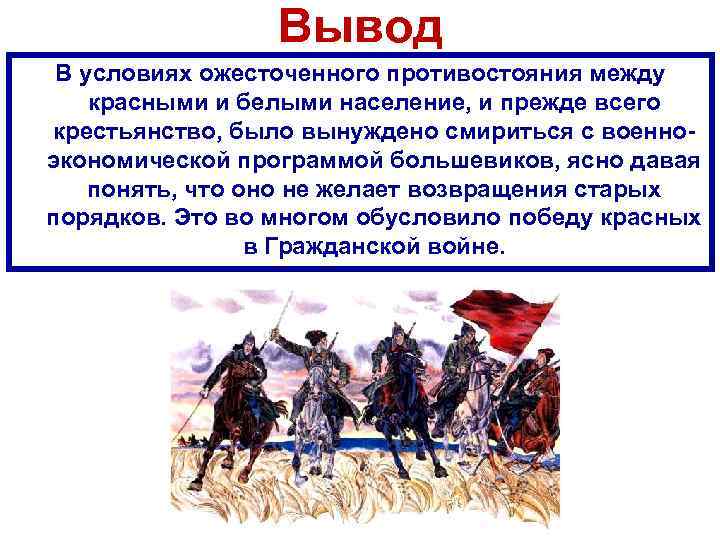 Вывод

В условиях ожесточенного противостояния между красными и белыми население, и прежде всего крестьянство, было вынуждено смириться с военно-экономической программой большевиков, ясно давая понять, что оно не желает возвращения старых порядков. Это во многом обусловило победу красных в Гражданской войне.